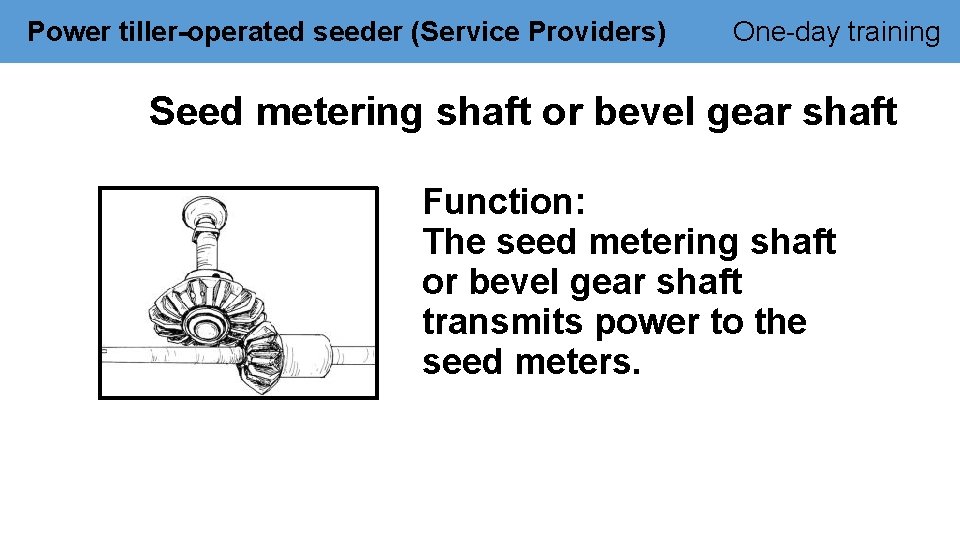 Power tiller-operated seeder (Service Providers)

One-day training

Seed metering shaft or bevel gear shaft

Function:
The seed metering shaft or bevel gear shaft transmits power to the seed meters.